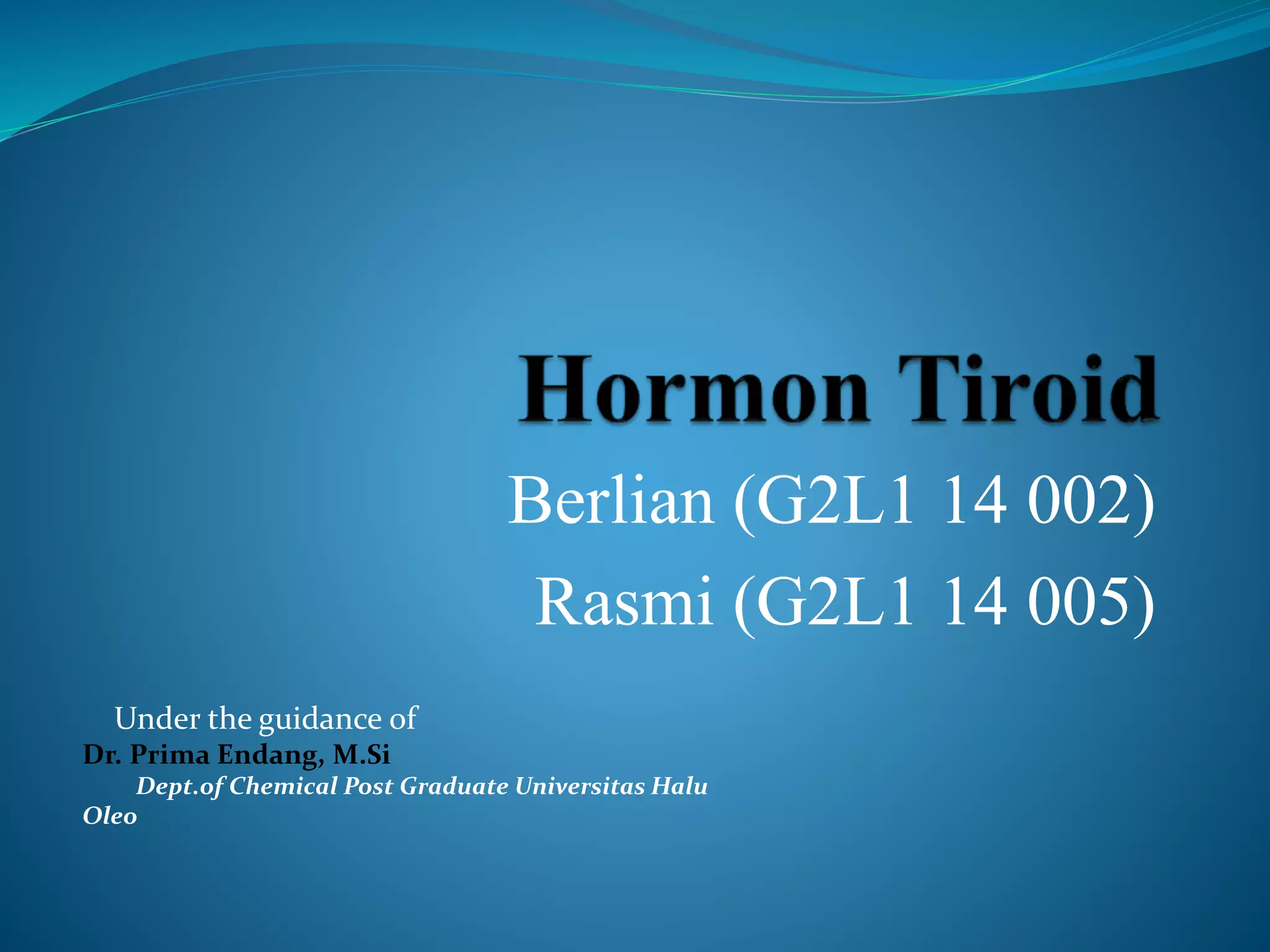 Hormon Tiroid

Berlian (G2L1 14 002)
Rasmi (G2L1 14 005)

Under the guidance of
Dr. Prima Endang, M.Si
Dept.of Chemical Post Graduate Universitas Halu Oleo